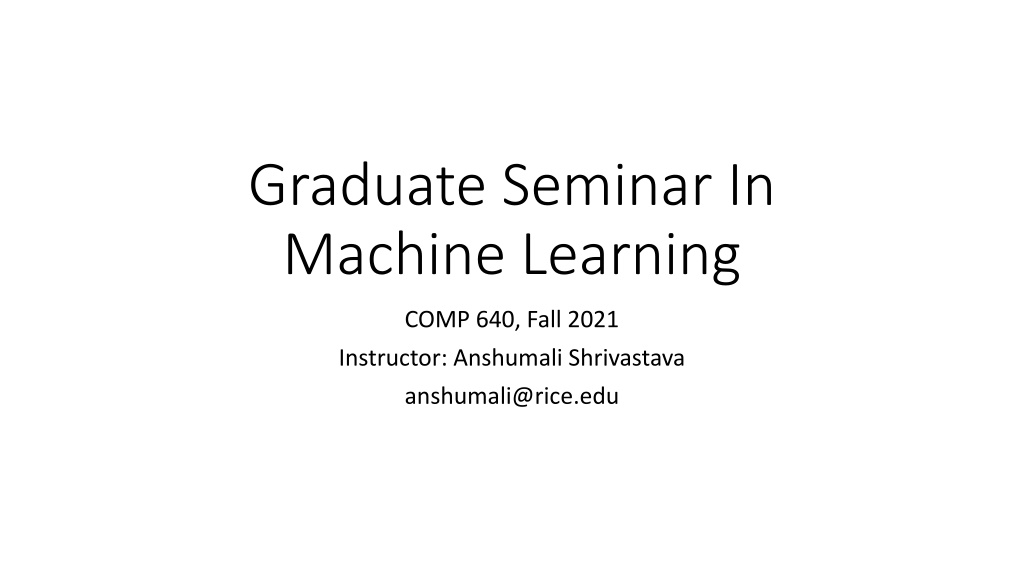 Graduate Seminar In Machine Learning

COMP 640, Fall 2021

Instructor: Anshumali Shrivastava

anshumali@rice.edu